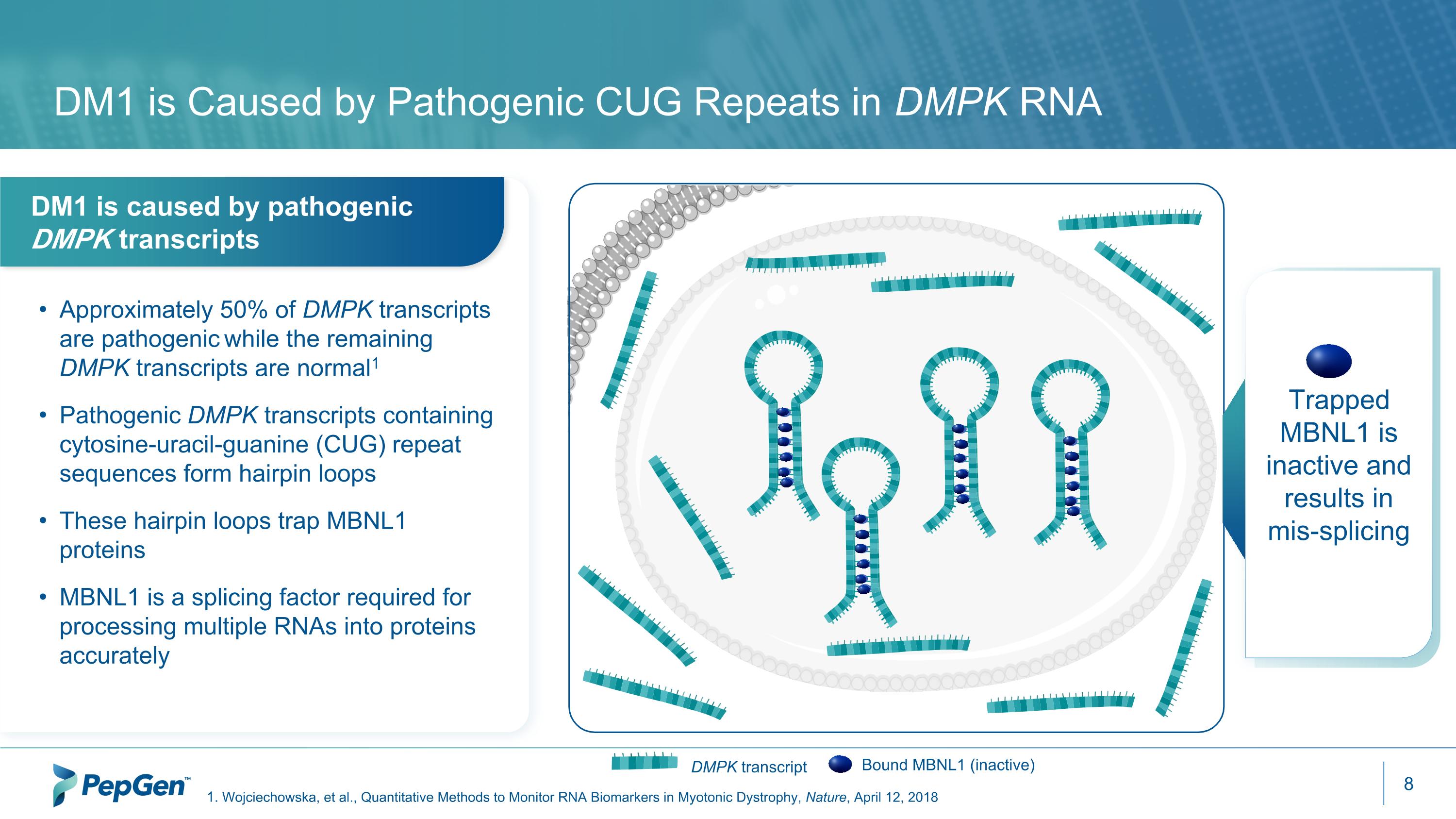 DM1 is Caused by Pathogenic CUG Repeats in DMPK RNA

DM1 is caused by pathogenic DMPK transcripts

• Approximately 50% of DMPK transcripts are pathogenic while the remaining DMPK transcripts are normal$^1$

• Pathogenic DMPK transcripts containing cytosine-uracil-guanine (CUG) repeat sequences form hairpin loops

• These hairpin loops trap MBNL1 proteins

• MBNL1 is a splicing factor required for processing multiple RNAs into proteins accurately

Trapped MBNL1 is inactive and results in mis-splicing

DMPK transcript Bound MBNL1 (inactive)

PepGen™

1. Wojciechowska, et al., Quantitative Methods to Monitor RNA Biomarkers in Myotonic Dystrophy, Nature, April 12, 2018

8